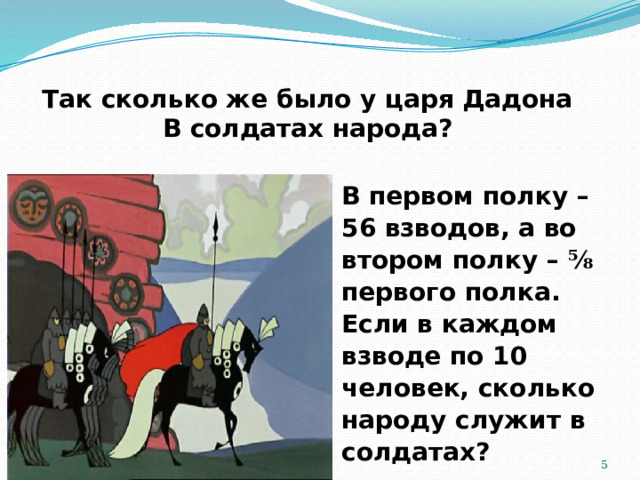 Так сколько же было у царя Дадона
В солдатах народа?

В первом полку – 56 взводов, а во втором полку – $\frac{5}{8}$ первого полка. Если в каждом взводе по 10 человек, сколько народу служит в солдатах?

5